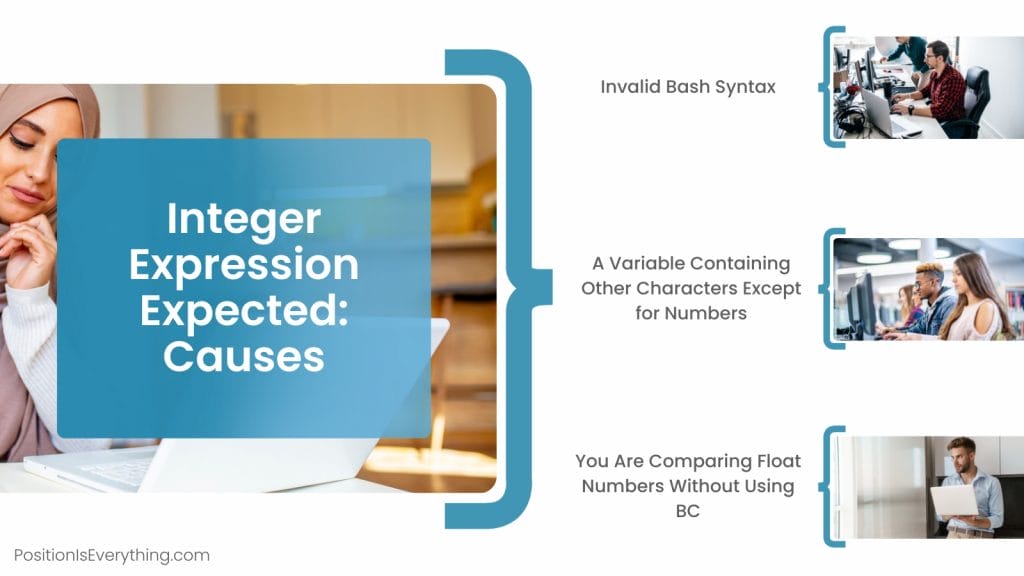 Integer Expression Expected: Causes

Invalid Bash Syntax

A Variable Containing Other Characters Except for Numbers

You Are Comparing Float Numbers Without Using BC

PositionIsEverything.com